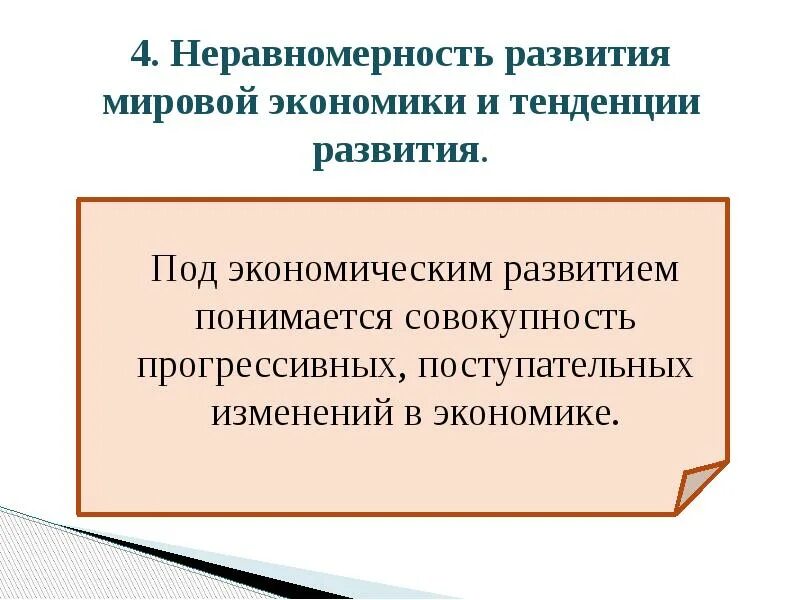 4. Неравномерность развития мировой экономики и тенденции развития.

Под экономическим развитием понимается совокупность прогрессивных, поступательных изменений в экономике.